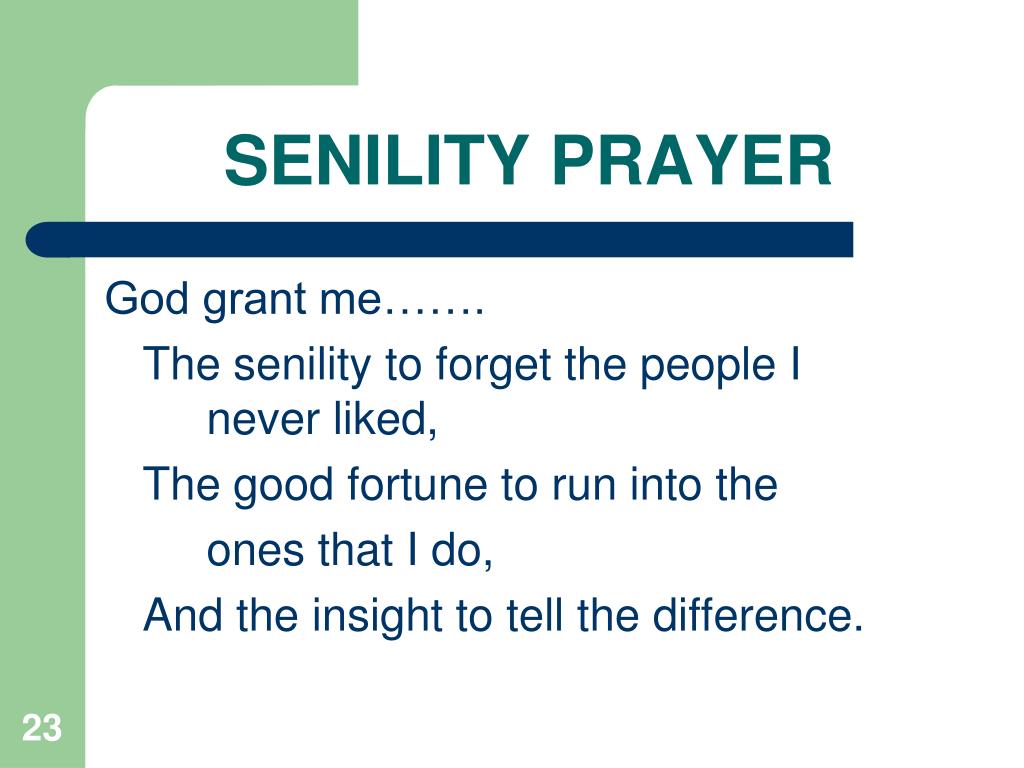 SENILITY PRAYER

God grant me…….

The senility to forget the people I never liked,

The good fortune to run into the ones that I do,

And the insight to tell the difference.

23